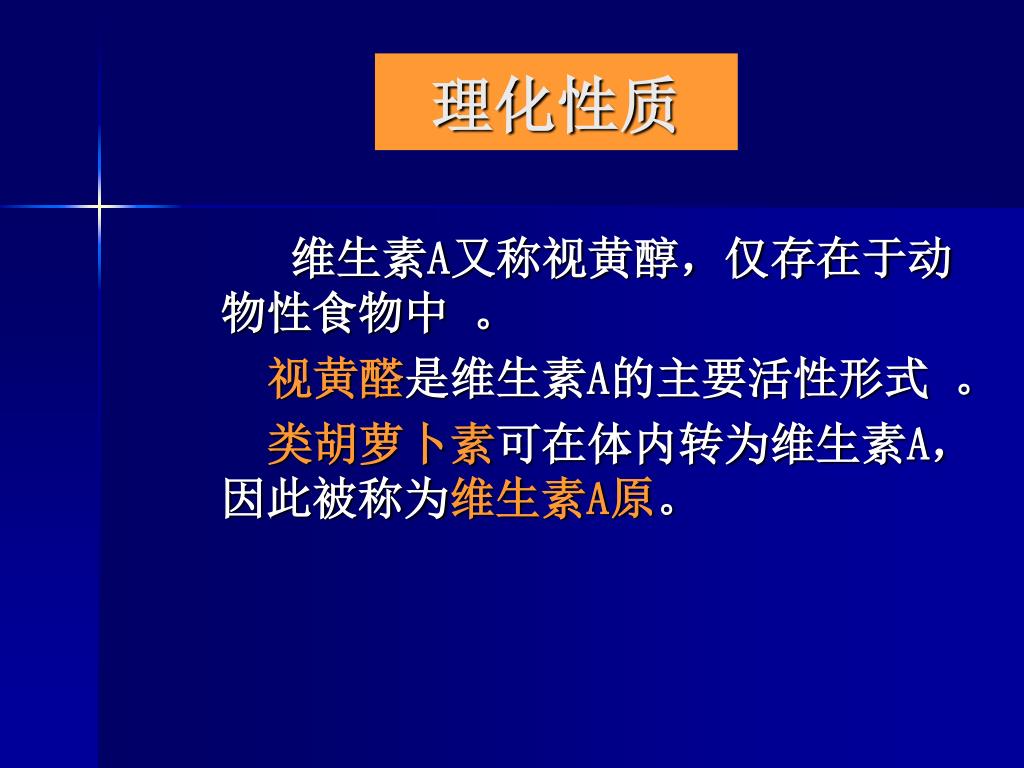 理化性质

维生素A又称视黄醇，仅存在于动物性食物中 。

视黄醛是维生素A的主要活性形式 。

类胡萝卜素可在体内转为维生素A，因此被称为维生素A原。